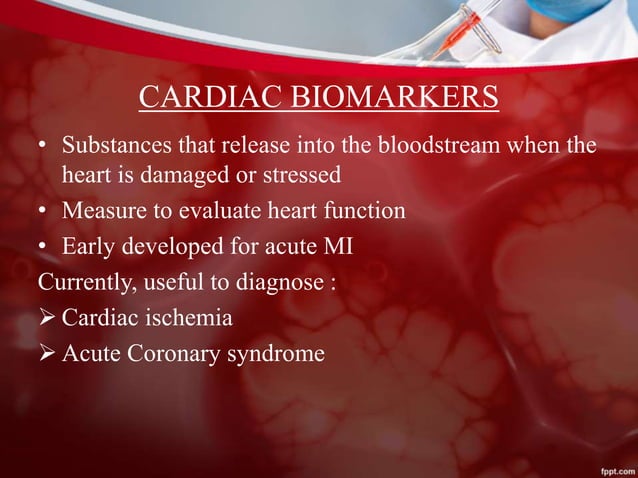 CARDIAC BIOMARKERS

• Substances that release into the bloodstream when the heart is damaged or stressed
• Measure to evaluate heart function
• Early developed for acute MI

Currently, useful to diagnose :
➢ Cardiac ischemia
➢ Acute Coronary syndrome

fppt.com